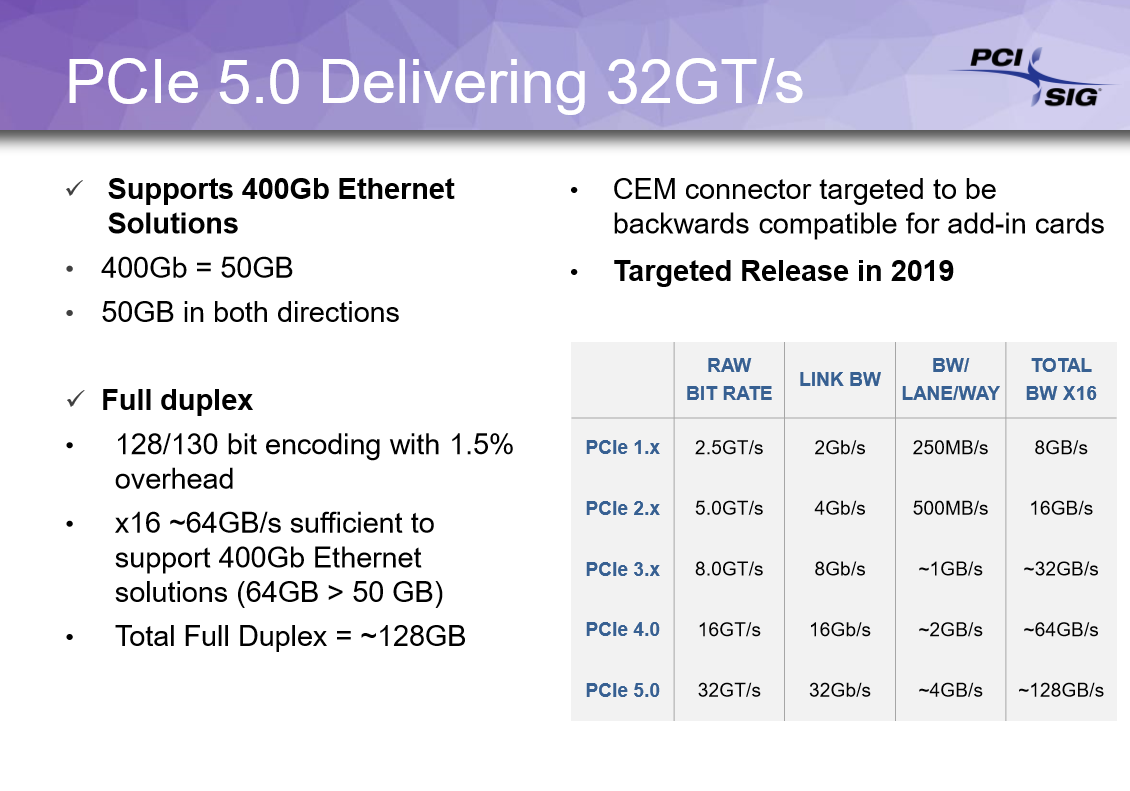 PCIe 5.0 Delivering 32GT/s

PCI SIG

✓ Supports 400Gb Ethernet Solutions

• 400Gb = 50GB

• 50GB in both directions

✓ Full duplex

• 128/130 bit encoding with 1.5% overhead

• x16 ~64GB/s sufficient to support 400Gb Ethernet solutions (64GB > 50 GB)

• Total Full Duplex = ~128GB

• CEM connector targeted to be backwards compatible for add-in cards

• Targeted Release in 2019

| | RAW BIT RATE | LINK BW | BW/ LANE/WAY | TOTAL BW X16 |
|---|---|---|---|---|
| PCIe 1.x | 2.5GT/s | 2Gb/s | 250MB/s | 8GB/s |
| PCIe 2.x | 5.0GT/s | 4Gb/s | 500MB/s | 16GB/s |
| PCIe 3.x | 8.0GT/s | 8Gb/s | ~1GB/s | ~32GB/s |
| PCIe 4.0 | 16GT/s | 16Gb/s | ~2GB/s | ~64GB/s |
| PCIe 5.0 | 32GT/s | 32Gb/s | ~4GB/s | ~128GB/s |